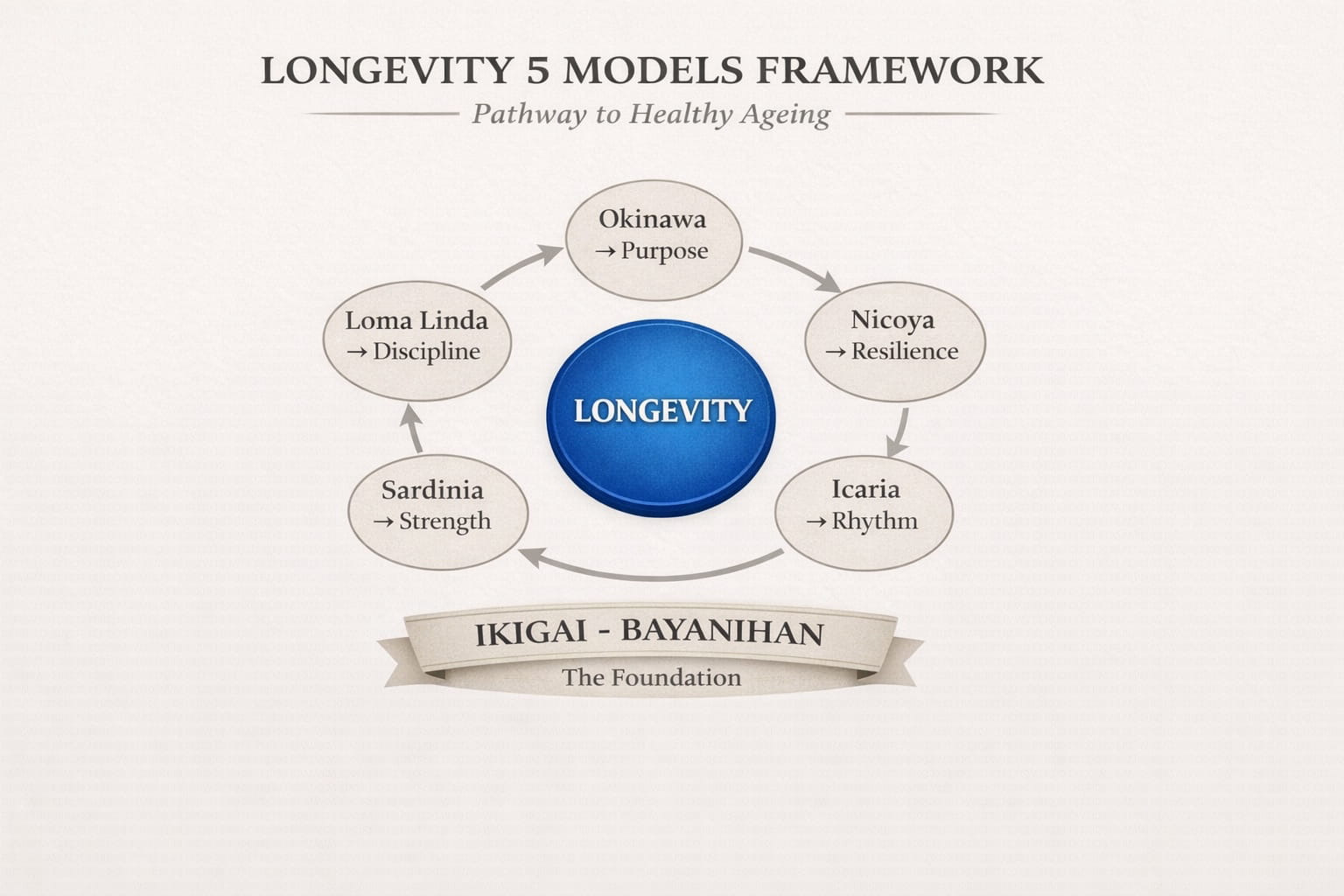 LONGEVITY 5 MODELS FRAMEWORK

Pathway to Healthy Ageing

Okinawa
→ Purpose

Nicoya
→ Resilience

Icaria
→ Rhythm

Sardinia
→ Strength

Loma Linda
→ Discipline

LONGEVITY

IKIGAI - BAYANIHAN

The Foundation